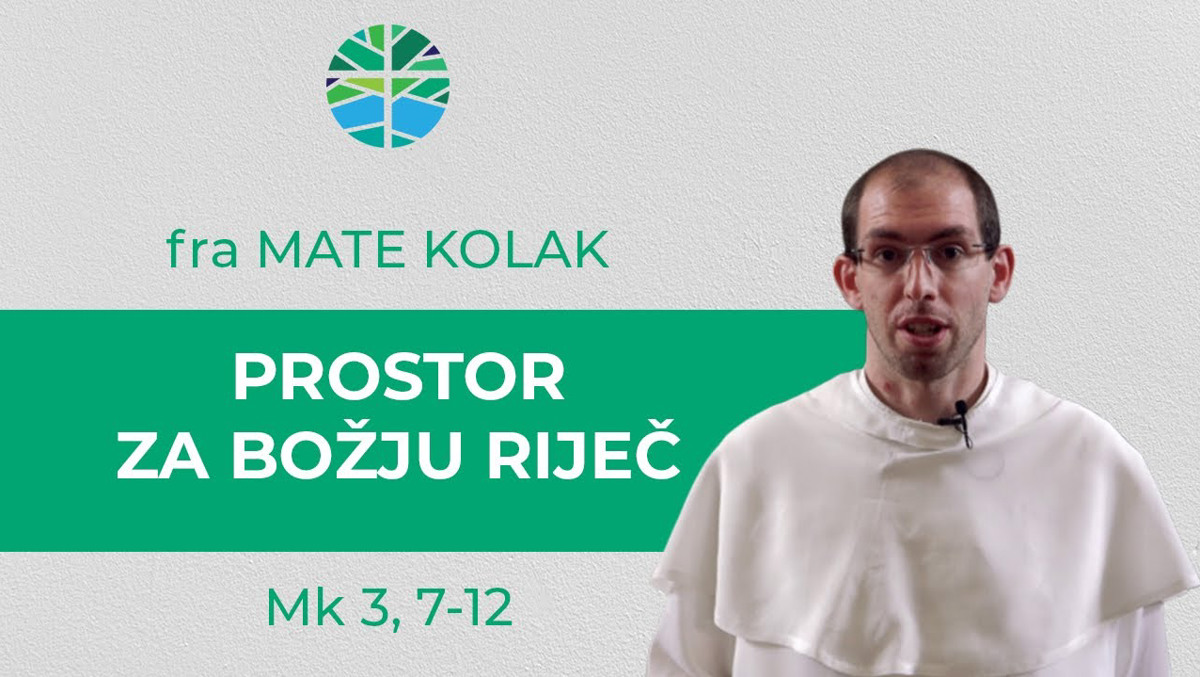 fra MATE KOLAK

PROSTOR
ZA BOŽJU RIJEČ

Mk 3, 7-12